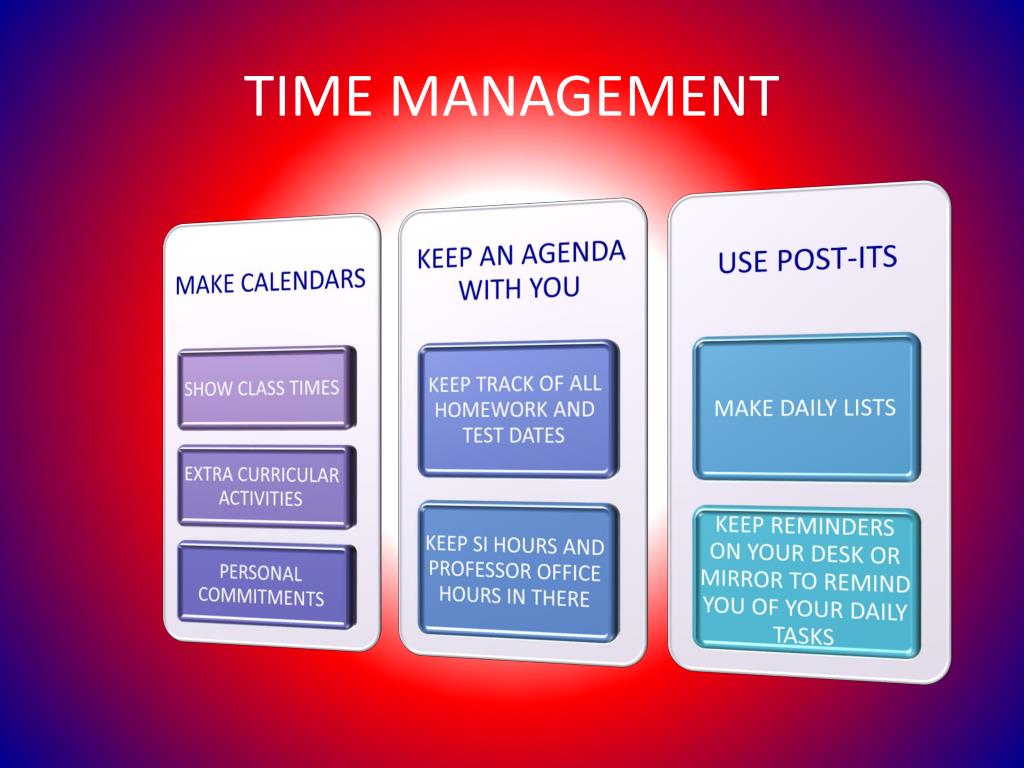 TIME MANAGEMENT

MAKE CALENDARS

SHOW CLASS TIMES

EXTRA CURRICULAR ACTIVITIES

PERSONAL COMMITMENTS

KEEP AN AGENDA WITH YOU

KEEP TRACK OF ALL HOMEWORK AND TEST DATES

KEEP SI HOURS AND PROFESSOR OFFICE HOURS IN THERE

USE POST-ITS

MAKE DAILY LISTS

KEEP REMINDERS ON YOUR DESK OR MIRROR TO REMIND YOU OF YOUR DAILY TASKS